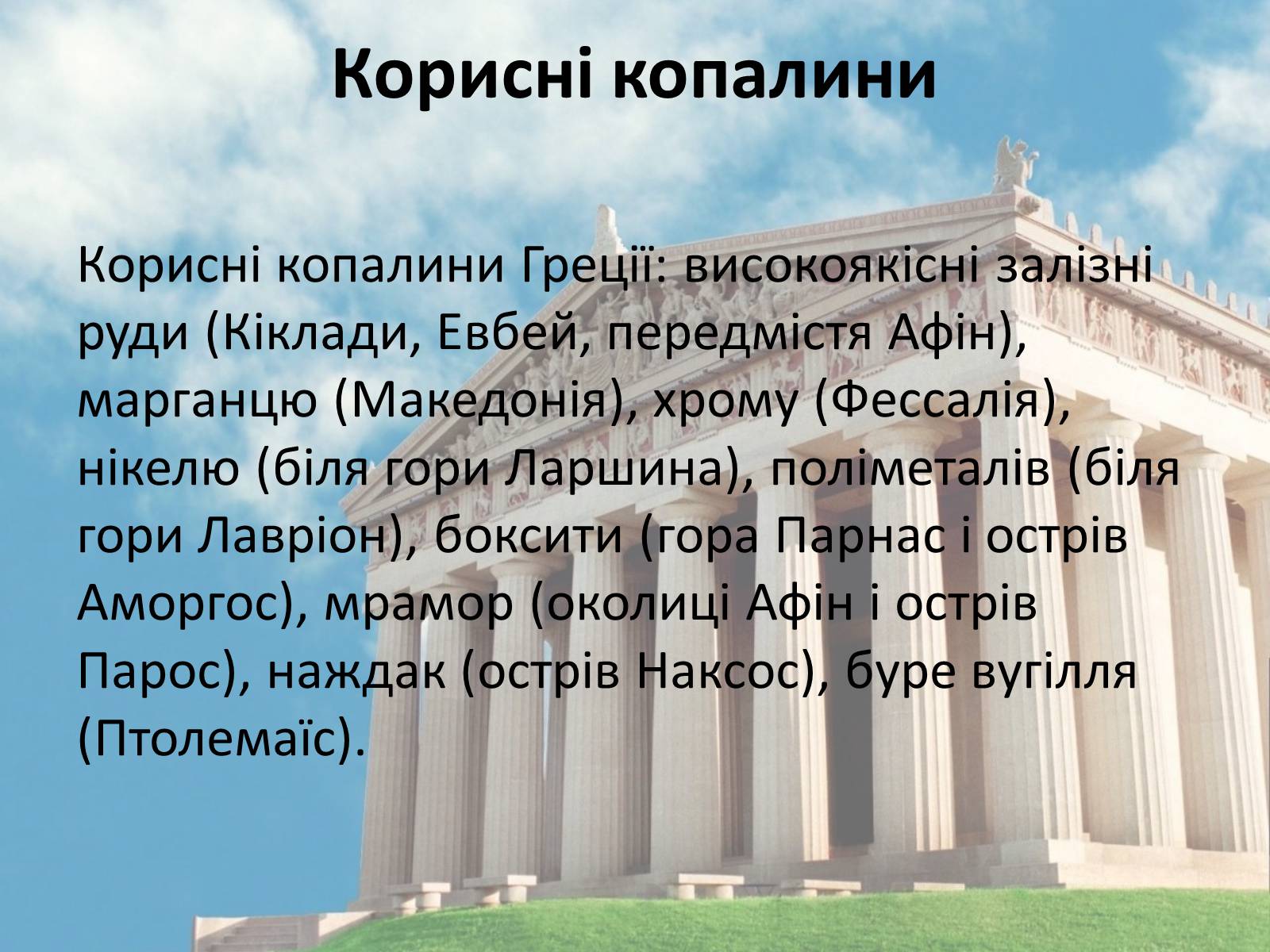 Корисні копалини

Корисні копалини Греції: високоякісні залізні руди (Кіклади, Евбей, передмістя Афін), марганцю (Македонія), хрому (Фессалія), нікелю (біля гори Ларшина), поліметалів (біля гори Лавріон), боксити (гора Парнас і острів Аморгос), мрамор (околиці Афін і острів Парос), наждак (острів Наксос), буре вугілля (Птолемаїс).